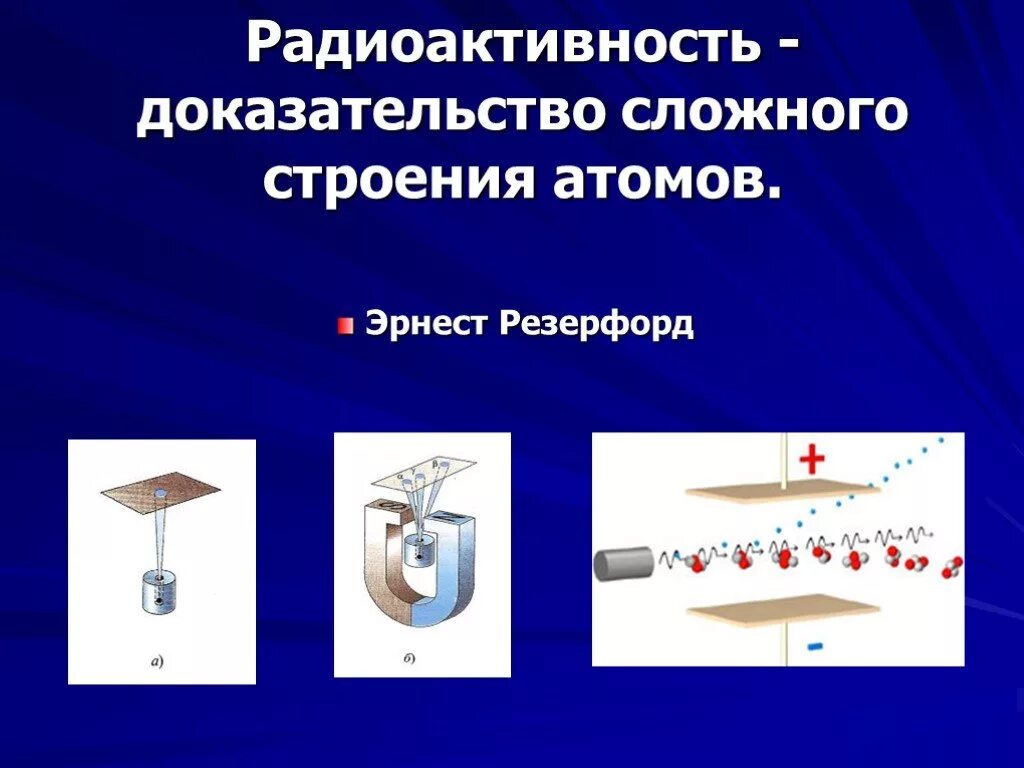 Радиоактивность - доказательство сложного строения атомов.

Эрнест Резерфорд

а)

б)

+

-